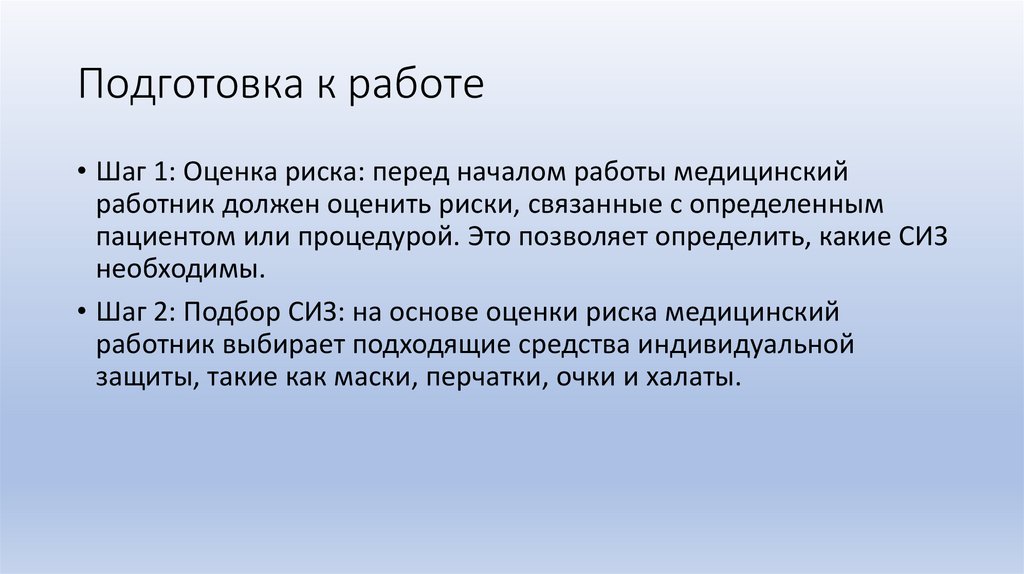 Подготовка к работе

• Шаг 1: Оценка риска: перед началом работы медицинский работник должен оценить риски, связанные с определенным пациентом или процедурой. Это позволяет определить, какие СИЗ необходимы.

• Шаг 2: Подбор СИЗ: на основе оценки риска медицинский работник выбирает подходящие средства индивидуальной защиты, такие как маски, перчатки, очки и халаты.